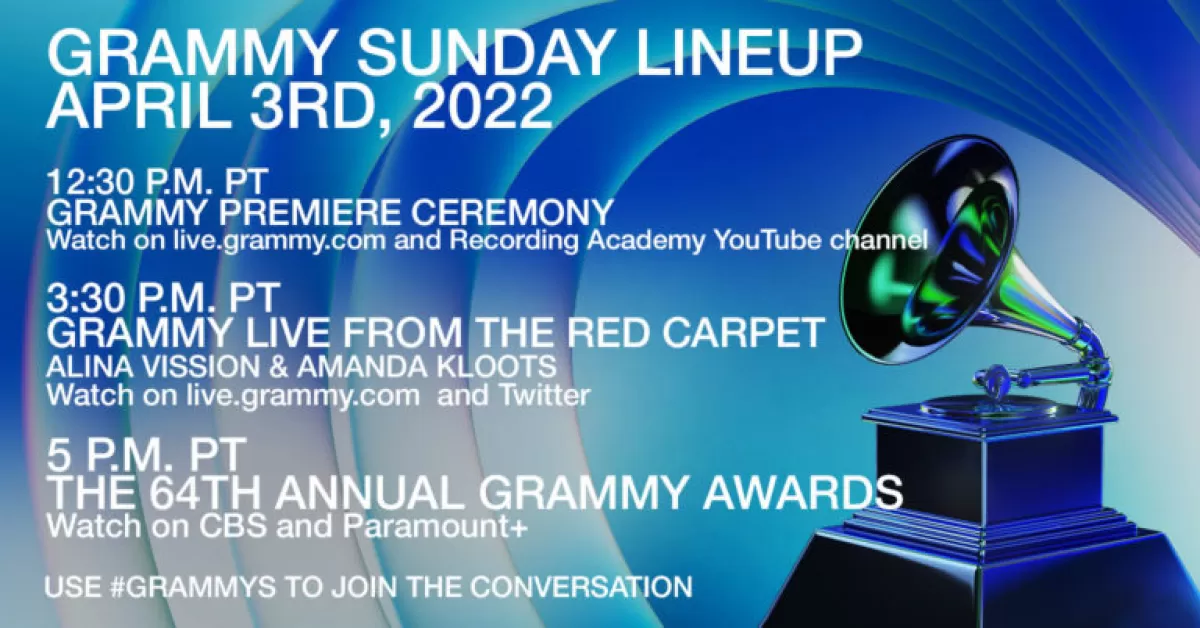 GRAMMY SUNDAY LINEUP
APRIL 3RD, 2022

12:30 P.M. PT
GRAMMY PREMIERE CEREMONY
Watch on live.grammy.com and Recording Academy YouTube channel

3:30 P.M. PT
GRAMMY LIVE FROM THE RED CARPET
ALINA VISSION & AMANDA KLOOTS
Watch on live.grammy.com and Twitter

5 P.M. PT
THE 64TH ANNUAL GRAMMY AWARDS
Watch on CBS and Paramount+

USE #GRAMMYS TO JOIN THE CONVERSATION